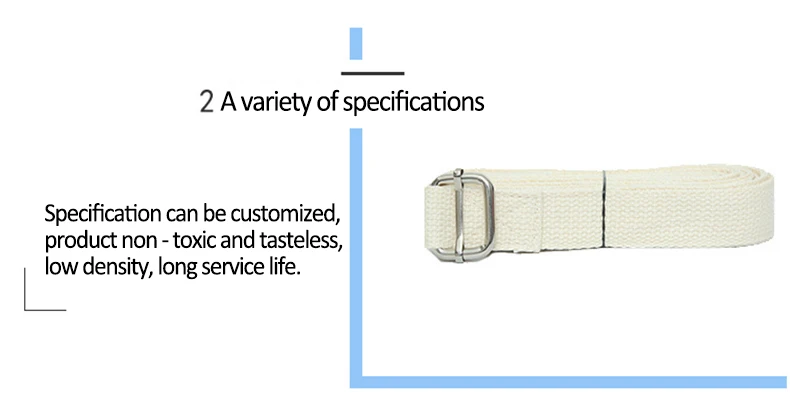 2 A variety of specifications

Specification can be customized, product non - toxic and tasteless, low density, long service life.